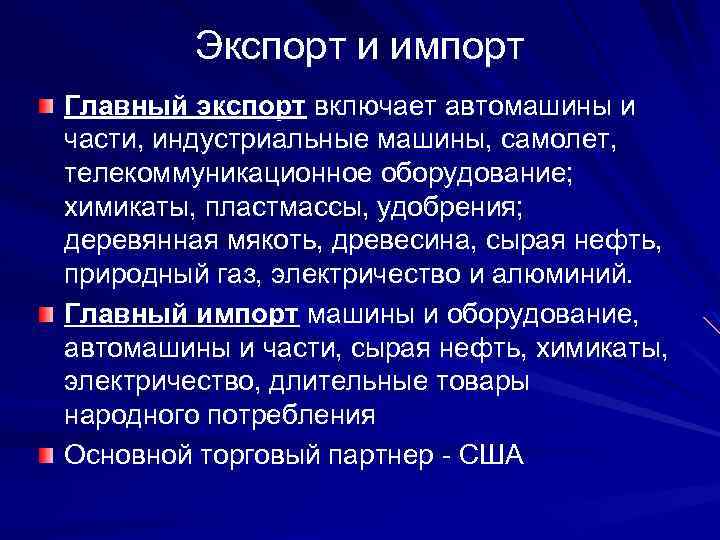 Экспорт и импорт

Главный экспорт включает автомашины и части, индустриальные машины, самолет, телекоммуникационное оборудование; химикаты, пластмассы, удобрения; деревянная мякоть, древесина, сырая нефть, природный газ, электричество и алюминий.

Главный импорт машины и оборудование, автомашины и части, сырая нефть, химикаты, электричество, длительные товары народного потребления

Основной торговый партнер - США